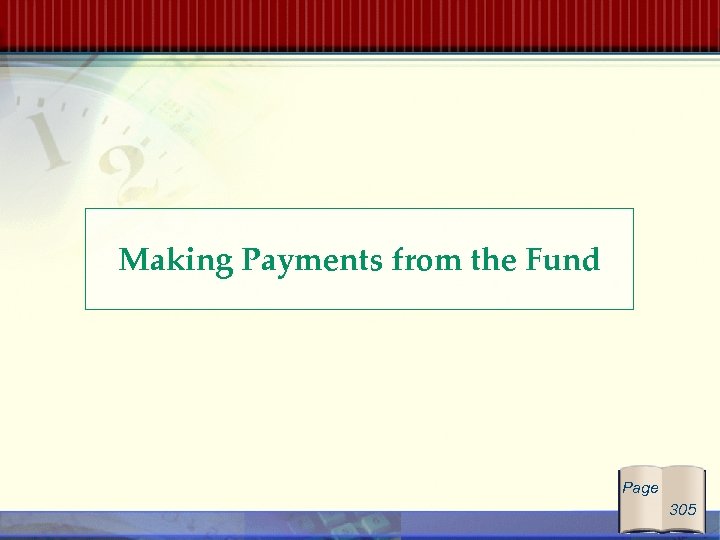 Making Payments from the Fund

Page 305